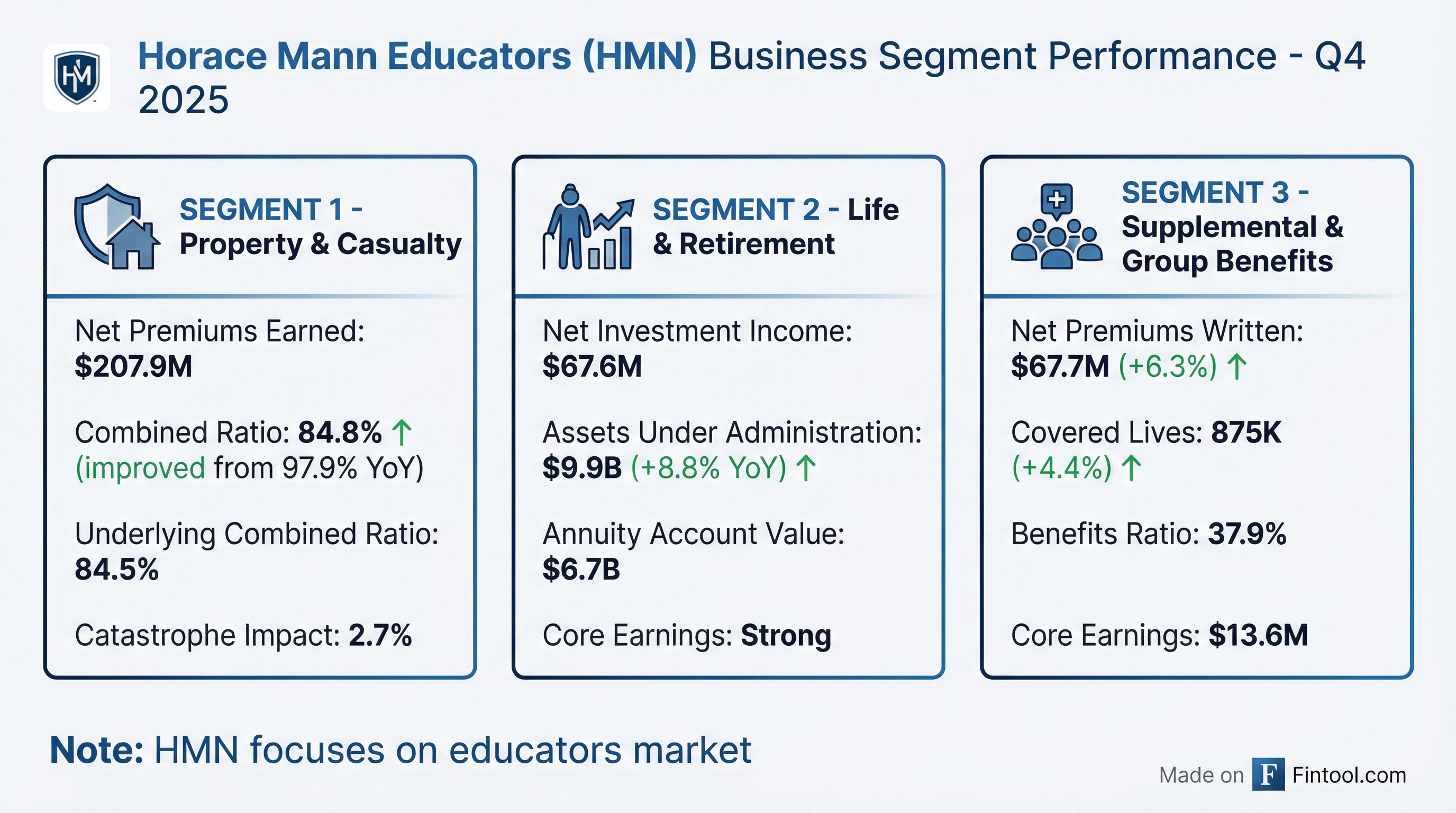 HM

Horace Mann Educators (HMN) Business Segment Performance - Q4 2025

SEGMENT 1 - Property & Casualty

Net Premiums Earned: $207.9M

Combined Ratio: 84.8% ↑ (improved from 97.9% YoY)

Underlying Combined Ratio: 84.5%

Catastrophe Impact: 2.7%

SEGMENT 2 - Life & Retirement

Net Investment Income: $67.6M

Assets Under Administration: $9.9B (+8.8% YoY) ↑

Annuity Account Value: $6.7B

Core Earnings: Strong

SEGMENT 3 - Supplemental & Group Benefits

Net Premiums Written: $67.7M (+6.3%) ↑

Covered Lives: 875K (+4.4%) ↑

Benefits Ratio: 37.9%

Core Earnings: $13.6M

Note: HMN focuses on educators market

Made on F Fintool.com